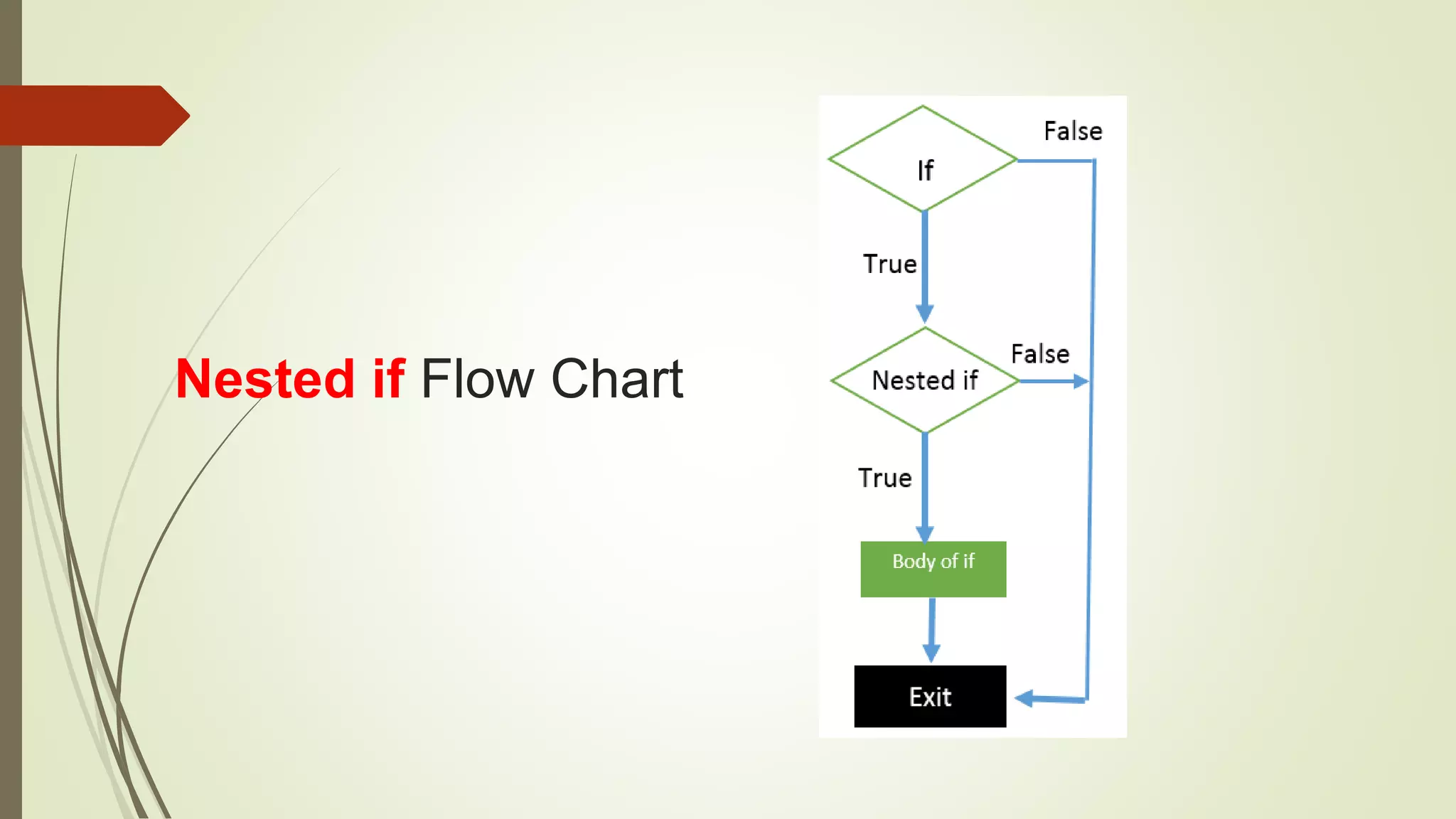 Nested if Flow Chart

If

False

True

Nested if

False

True

Body of if

Exit